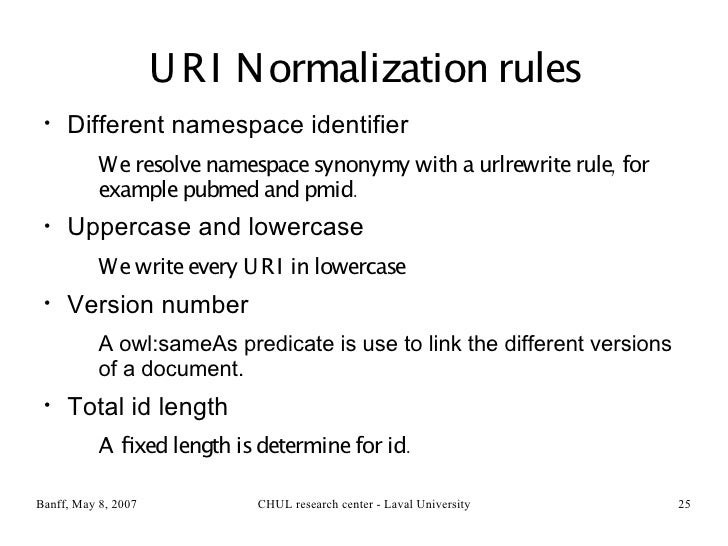 URI Normalization rules

• Different namespace identifier

We resolve namespace synonymy with a urlrewrite rule, for example pubmed and pmid.

• Uppercase and lowercase

We write every URI in lowercase

• Version number

A owl:sameAs predicate is use to link the different versions of a document.

• Total id length

A fixed length is determine for id.

Banff, May 8, 2007 CHUL research center - Laval University 25